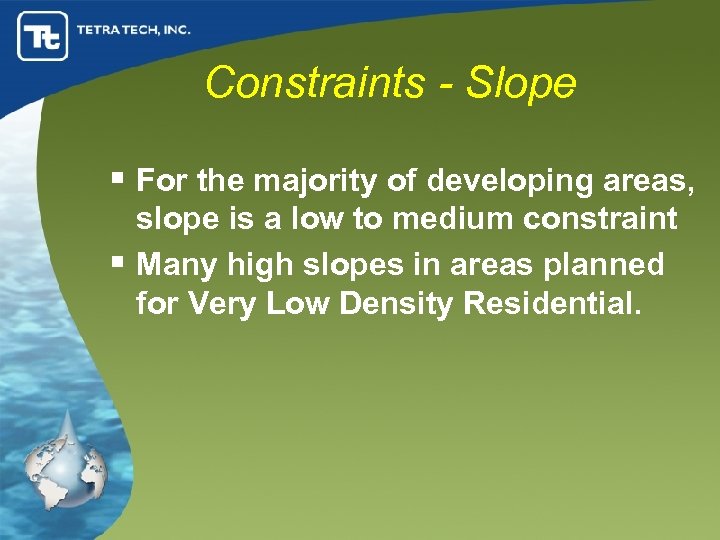 Tt TETRA TECH, INC.

Constraints - Slope

▪ For the majority of developing areas, slope is a low to medium constraint
▪ Many high slopes in areas planned for Very Low Density Residential.